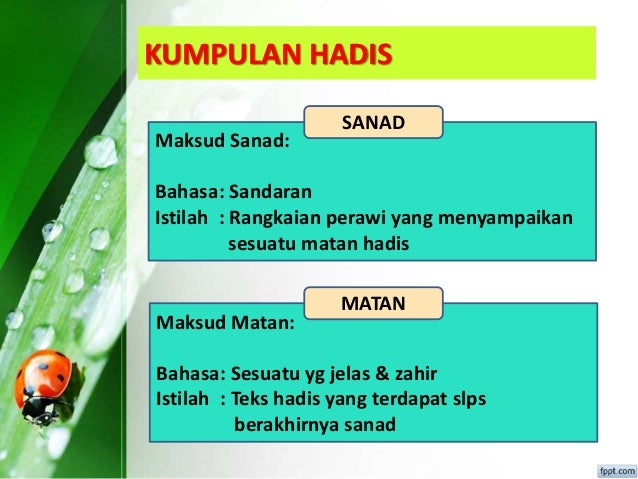 KUMPULAN HADIS

SANAD

Maksud Sanad:

Bahasa: Sandaran
Istilah : Rangkaian perawi yang menyampaikan sesuatu matan hadis

MATAN

Maksud Matan:

Bahasa: Sesuatu yg jelas & zahir
Istilah : Teks hadis yang terdapat slps berakhirnya sanad

fppt.com